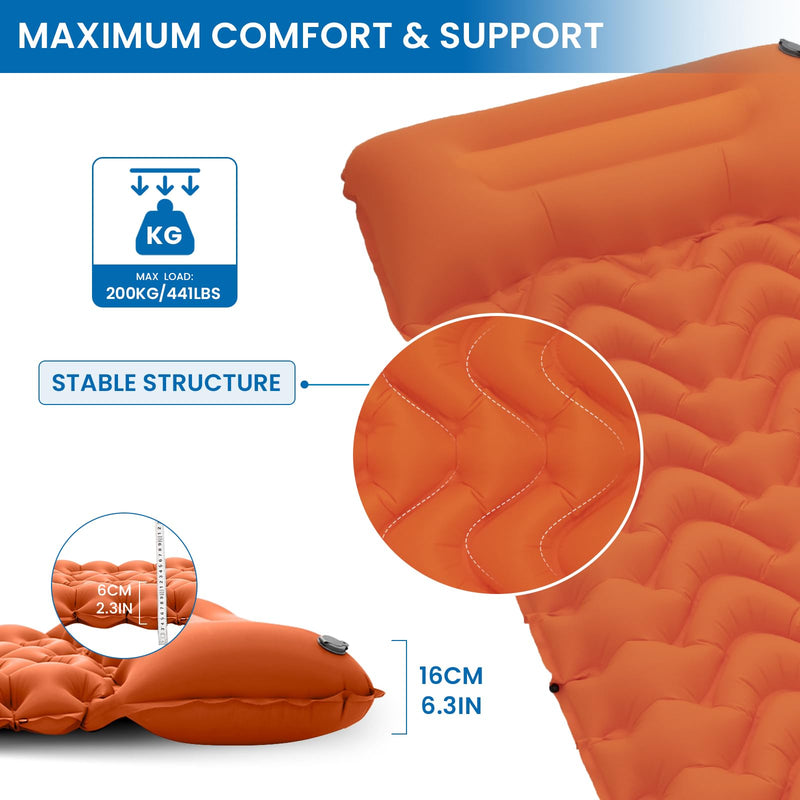 MAXIMUM COMFORT & SUPPORT

KG

MAX LOAD:
200KG/441LBS

STABLE STRUCTURE

6CM
2.3IN

16CM
6.3IN